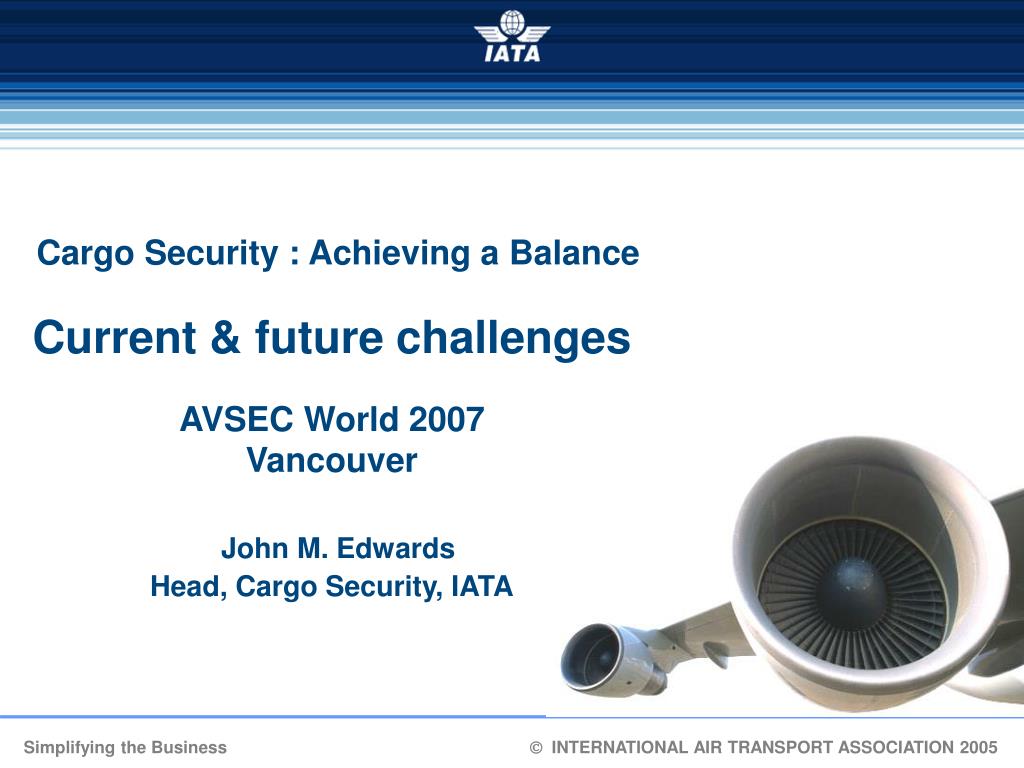 IATA

Cargo Security : Achieving a Balance

Current & future challenges

AVSEC World 2007
Vancouver

John M. Edwards
Head, Cargo Security, IATA

Simplifying the Business

© INTERNATIONAL AIR TRANSPORT ASSOCIATION 2005